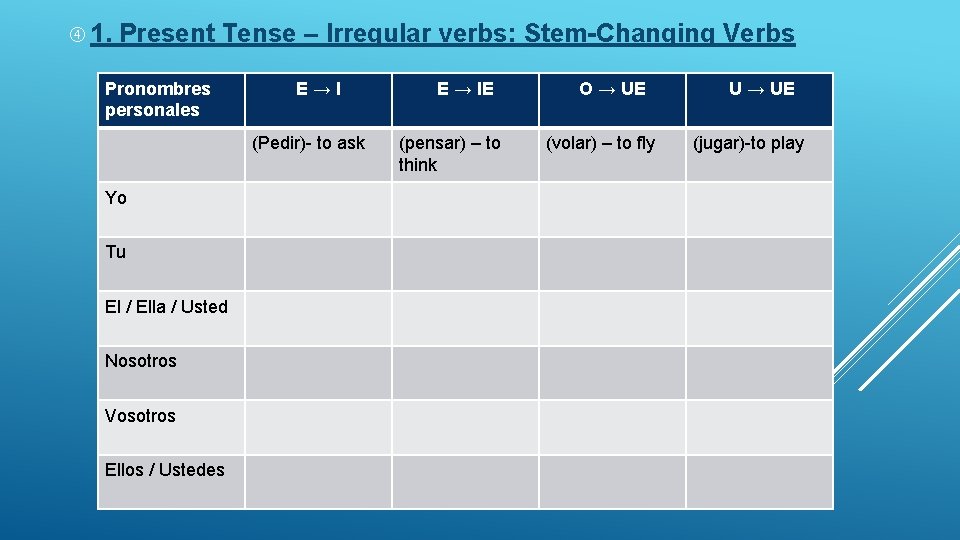 ④ 1. Present Tense – Irregular verbs: Stem-Changing Verbs

| Pronombres personales | E → I | E → IE | O → UE | U → UE |
|---|---|---|---|---|
| | (Pedir)- to ask | (pensar) – to think | (volar) – to fly | (jugar)-to play |
| Yo | | | | |
| Tu | | | | |
| El / Ella / Usted | | | | |
| Nosotros | | | | |
| Vosotros | | | | |
| Ellos / Ustedes | | | | |